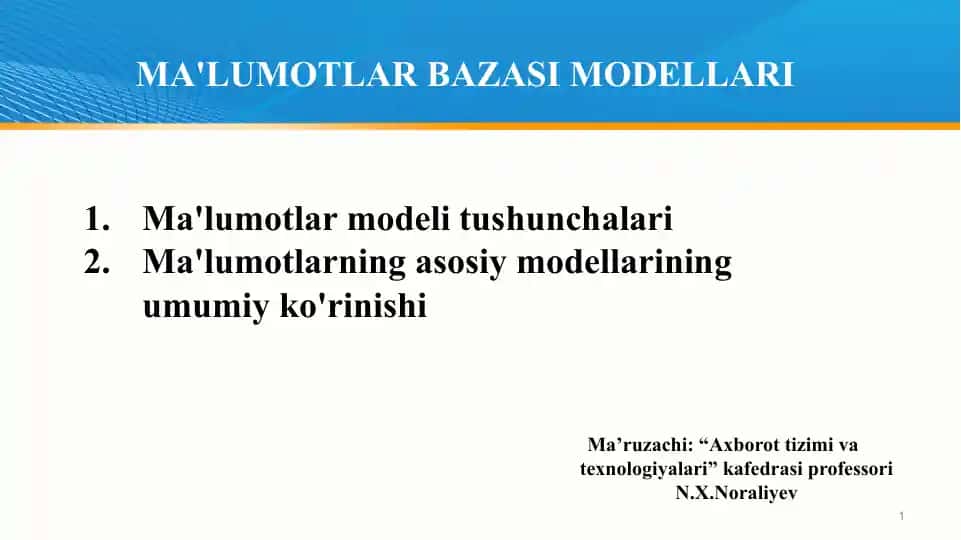 MA'LUMOTLAR BAZASI MODELLARI

1. Ma'lumotlar modeli tushunchalari
2. Ma'lumotlarning asosiy modellarining umumiy ko'rinishi

Ma’ruzachi: “Axborot tizimi va texnologiyalari” kafedrasi professori N.X.Noraliyev

1